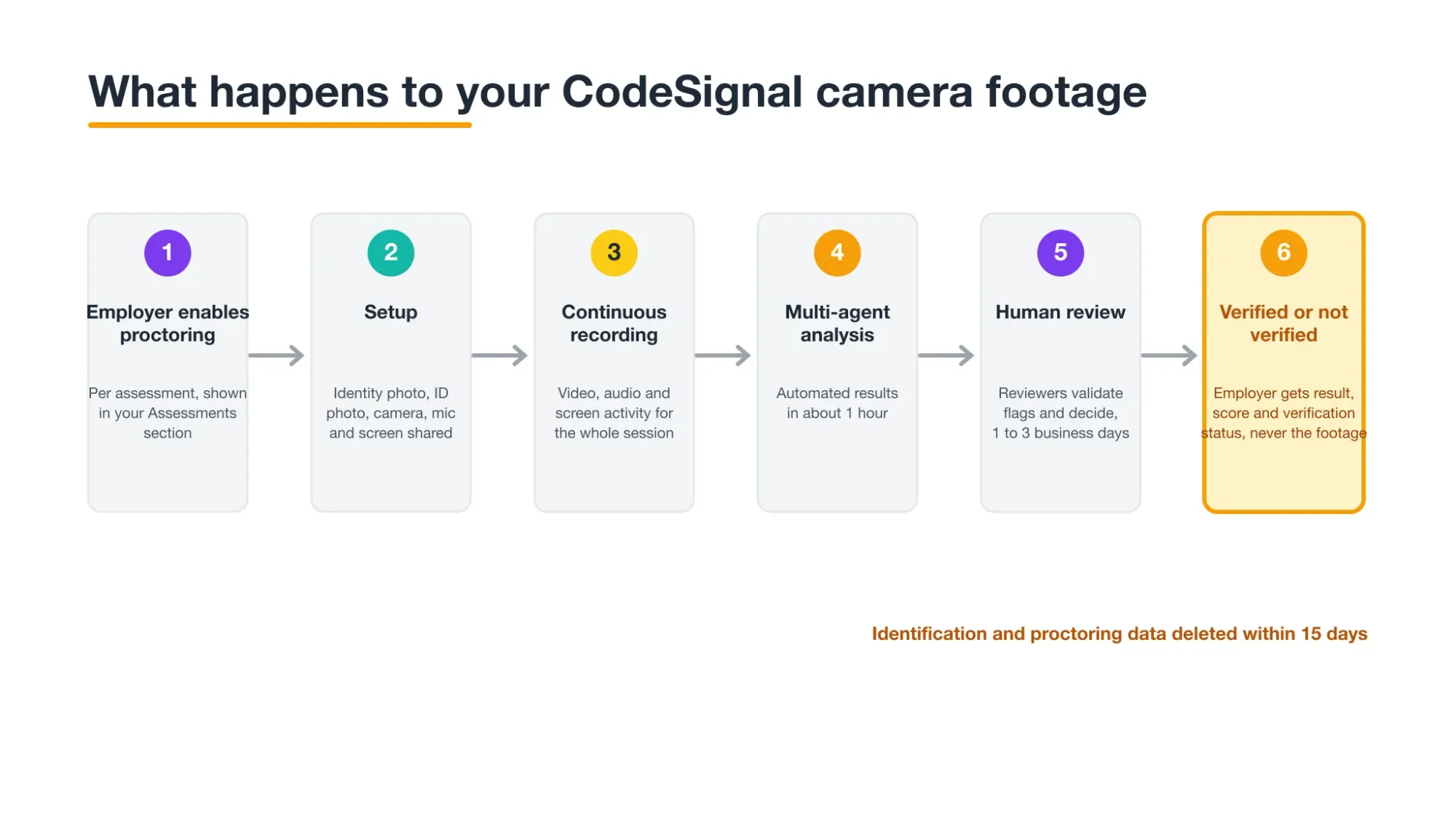 What happens to your CodeSignal camera footage

1
Employer enables proctoring
Per assessment, shown in your Assessments section

2
Setup
Identity photo, ID photo, camera, mic and screen shared

3
Continuous recording
Video, audio and screen activity for the whole session

4
Multi-agent analysis
Automated results in about 1 hour

5
Human review
Reviewers validate flags and decide, 1 to 3 business days

6
Verified or not verified
Employer gets result, score and verification status, never the footage

Identification and proctoring data deleted within 15 days